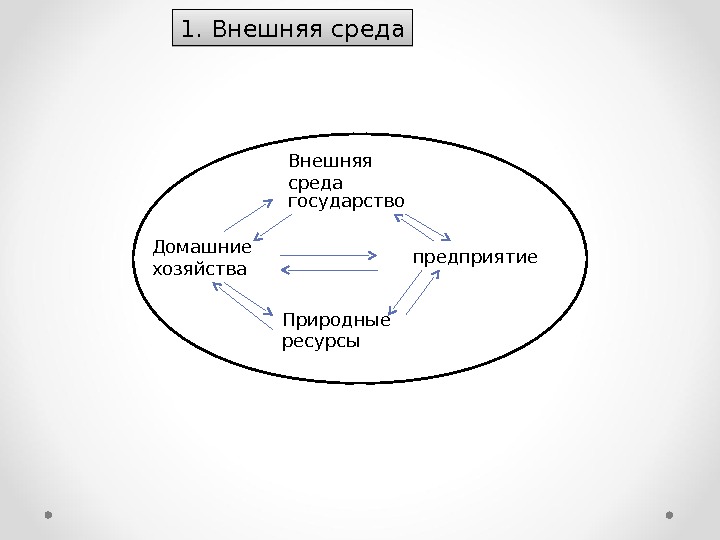 1. Внешняя среда

Внешняя среда государство

Домашние хозяйства

предприятие

Природные ресурсы